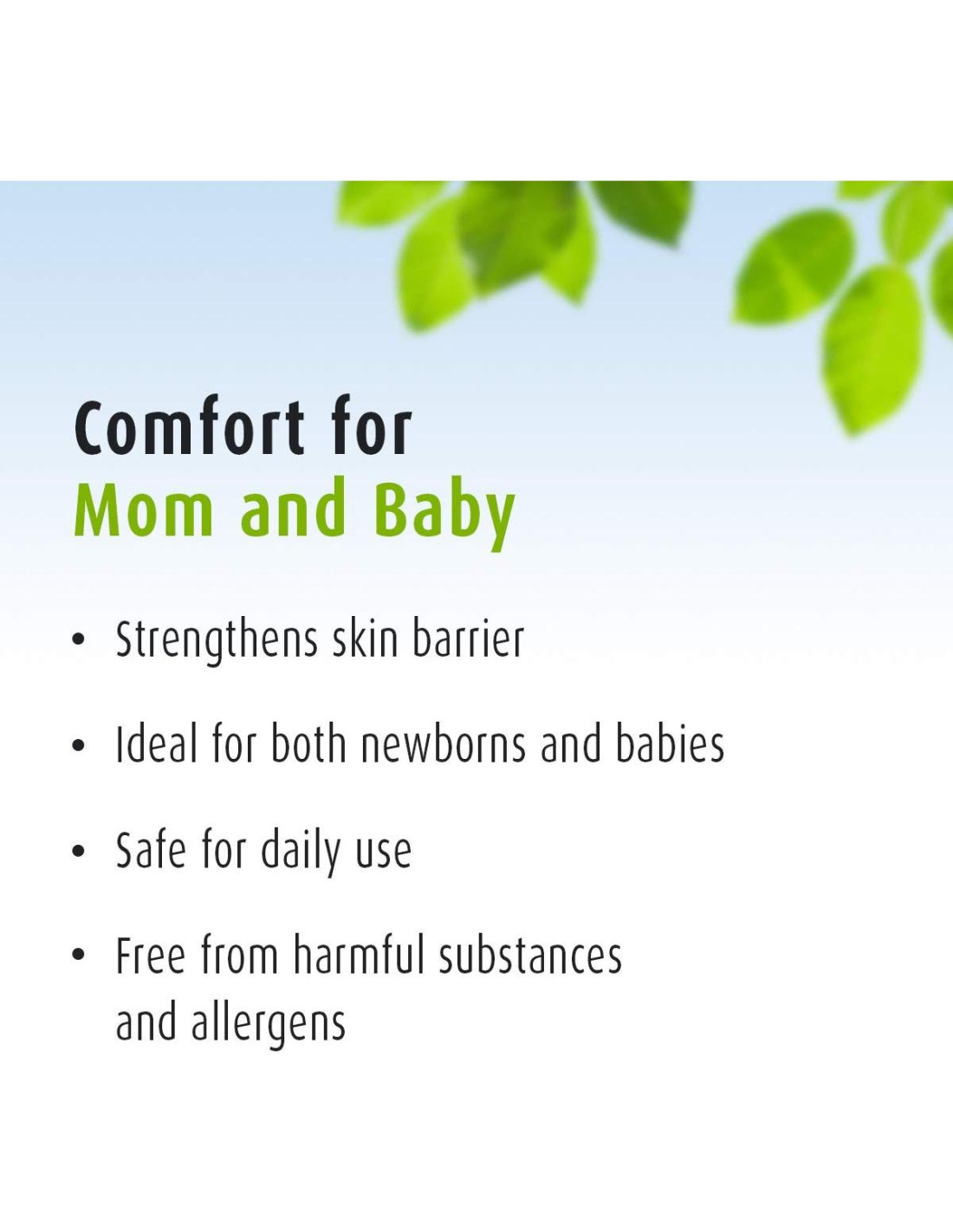 Comfort for
Mom and Baby

• Strengthens skin barrier

• Ideal for both newborns and babies

• Safe for daily use

• Free from harmful substances and allergens